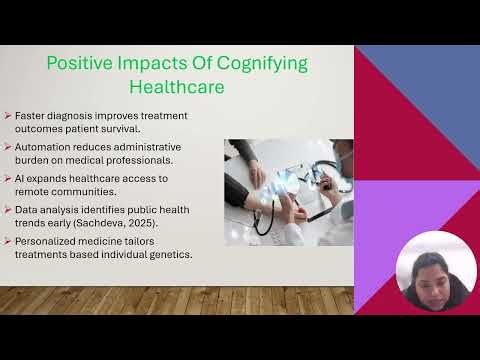 Positive Impacts Of Cognifying Healthcare

➢ Faster diagnosis improves treatment outcomes patient survival.

➢ Automation reduces administrative burden on medical professionals.

➢ AI expands healthcare access to remote communities.

➢ Data analysis identifies public health trends early (Sachdeva, 2025).

➢ Personalized medicine tailors treatments based individual genetics.